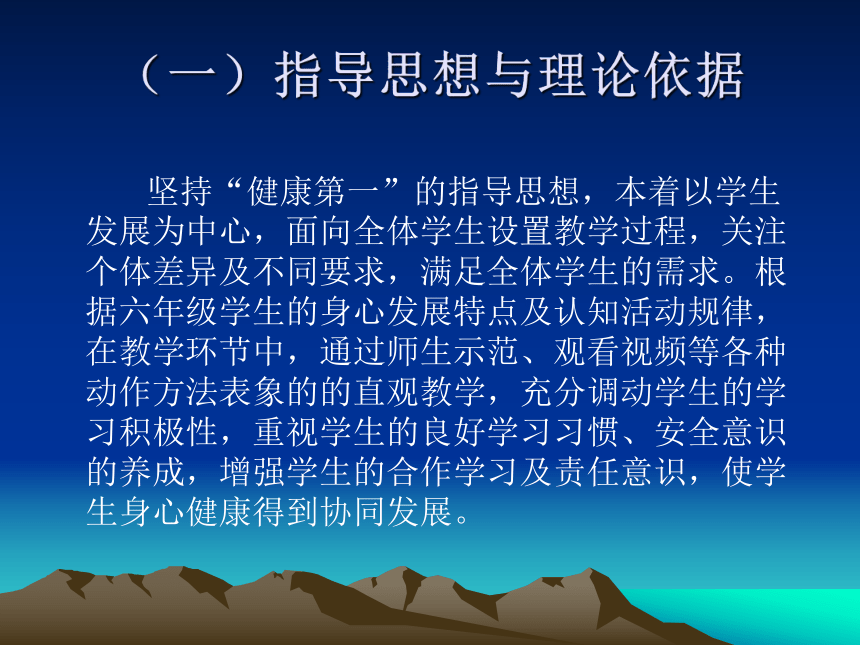 （一）指导思想与理论依据

坚持“健康第一”的指导思想，本着以学生发展为中心，面向全体学生设置教学过程，关注个体差异及不同要求，满足全体学生的需求。根据六年级学生的身心发展特点及认知活动规律，在教学环节中，通过师生示范、观看视频等各种动作方法表象的的直观教学，充分调动学生的学习积极性，重视学生的良好学习习惯、安全意识的养成，增强学生的合作学习及责任意识，使学生身心健康得到协同发展。